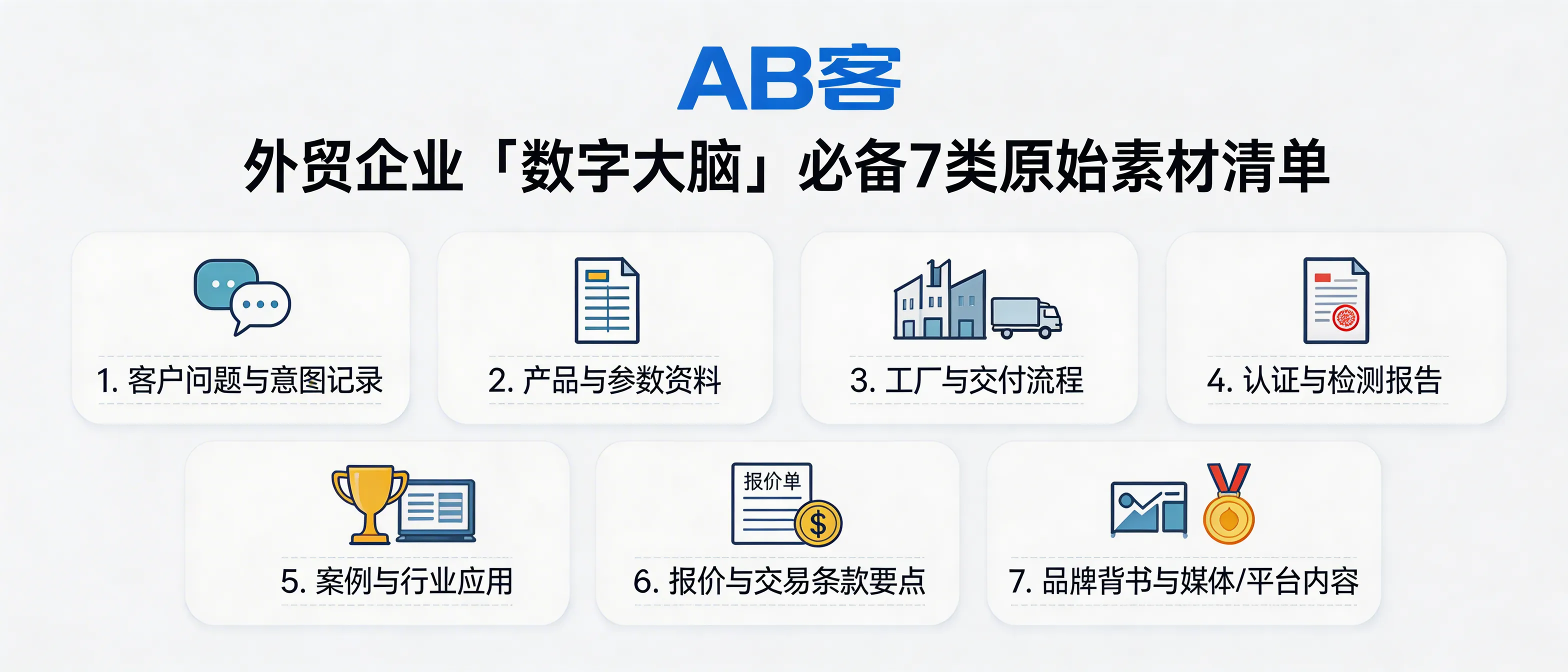 AB客

外贸企业「数字大脑」必备7类原始素材清单

1. 客户问题与意图记录

2. 产品与参数资料

3. 工厂与交付流程

4. 认证与检测报告

5. 案例与行业应用

报价单

$

6. 报价与交易条款要点

7. 品牌背书与媒体/平台内容